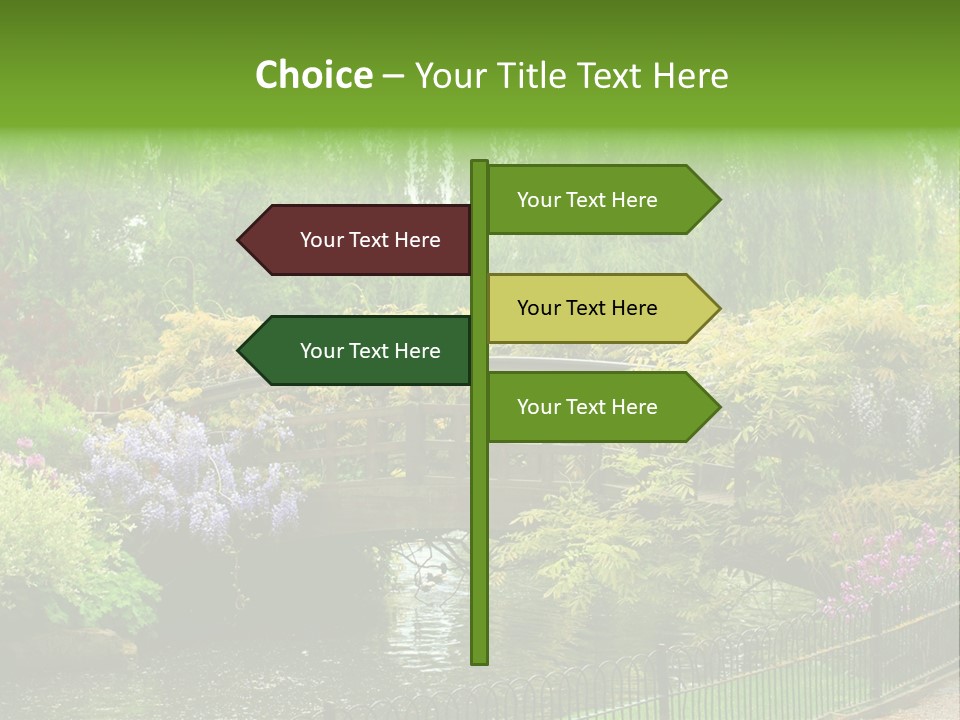 Choice – Your Title Text Here

Your Text Here

Your Text Here

Your Text Here

Your Text Here

Your Text Here